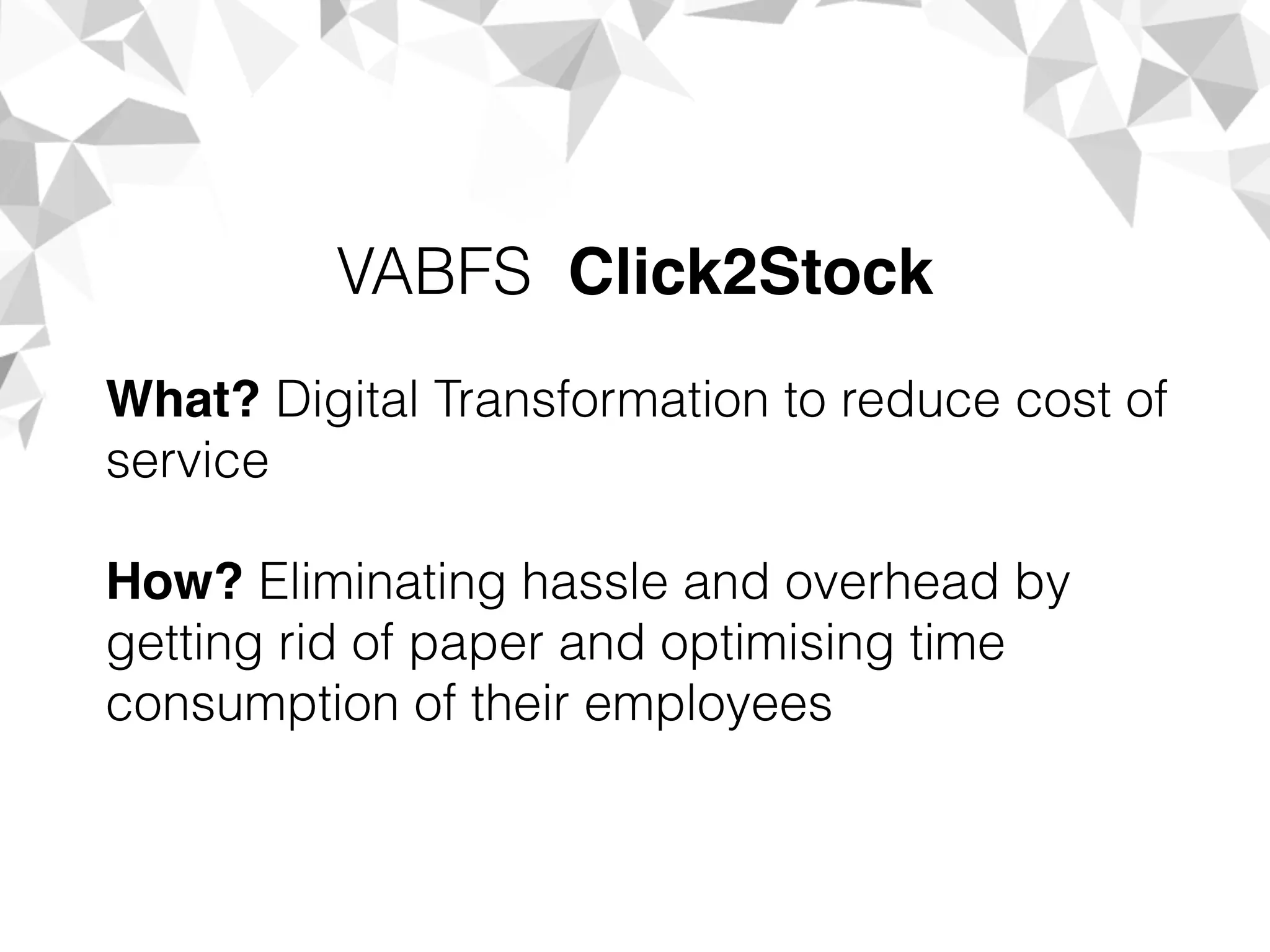 VABFS Click2Stock

What? Digital Transformation to reduce cost of service

How? Eliminating hassle and overhead by getting rid of paper and optimising time consumption of their employees